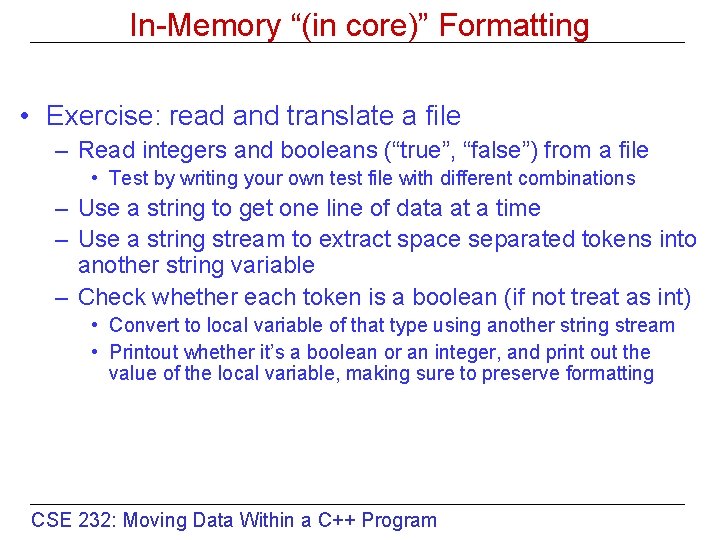 In-Memory “(in core)” Formatting

• Exercise: read and translate a file
– Read integers and booleans (“true”, “false”) from a file
• Test by writing your own test file with different combinations
– Use a string to get one line of data at a time
– Use a string stream to extract space separated tokens into another string variable
– Check whether each token is a boolean (if not treat as int)
• Convert to local variable of that type using another string stream
• Printout whether it’s a boolean or an integer, and print out the value of the local variable, making sure to preserve formatting

CSE 232: Moving Data Within a C++ Program